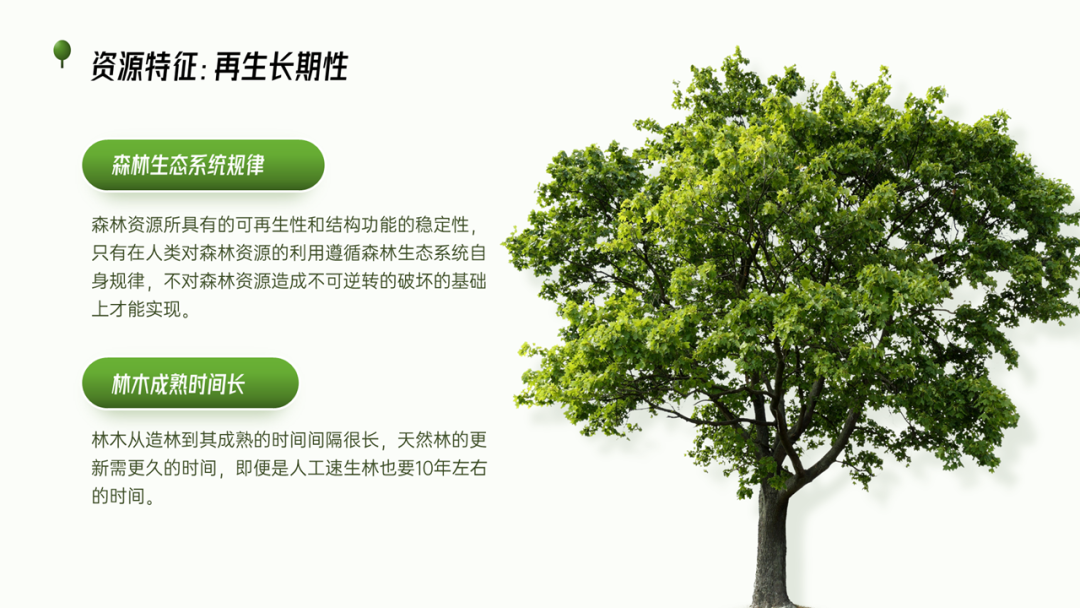 资源特征: 再生长期性

森林生态系统规律

森林资源所具有的可再生性和结构功能的稳定性，只有在人类对森林资源的利用遵循森林生态系统自身规律，不对森林资源造成不可逆转的破坏的基础上才能实现。

林木成熟时间长

林木从造林到其成熟的时间间隔很长，天然林的更新需更久的时间，即便是人工速生林也要10年左右的时间。